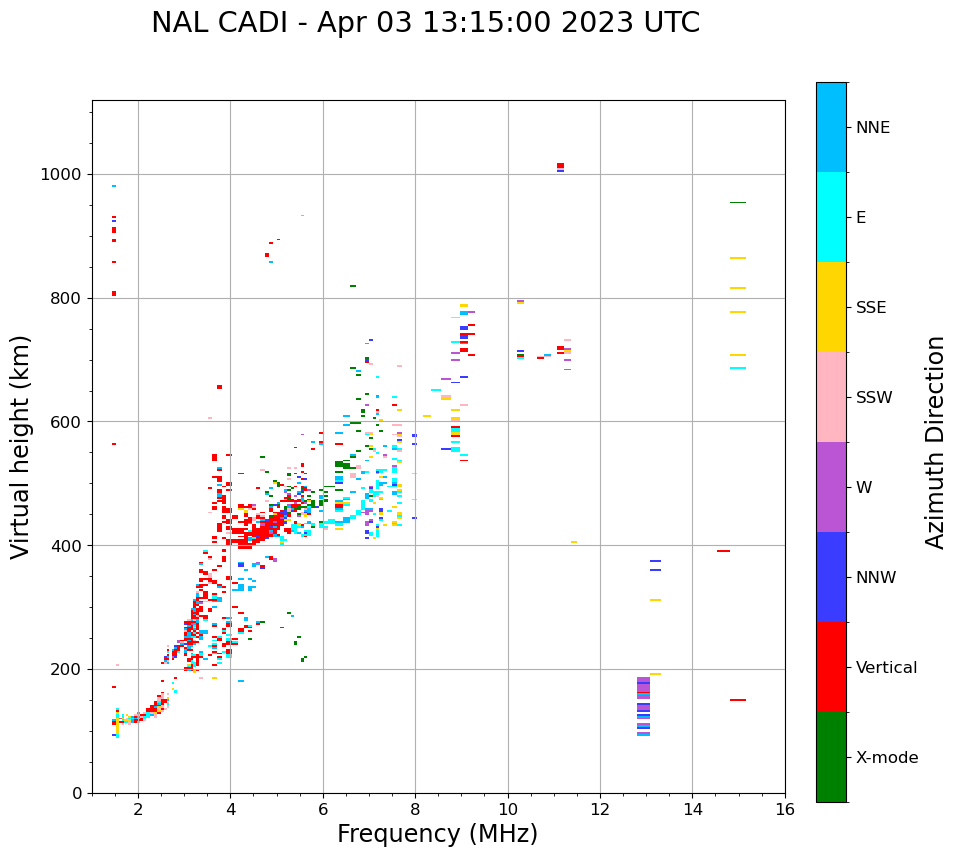 NAL CADI - Apr 03 13:15:00 2023 UTC

Virtual height (km)

1000
800
600
400
200
0

2
4
6
8
10
12
14
16

Frequency (MHz)

NNE
E
SSE
SSW
W
NNW
Vertical
X-mode

Azimuth Direction